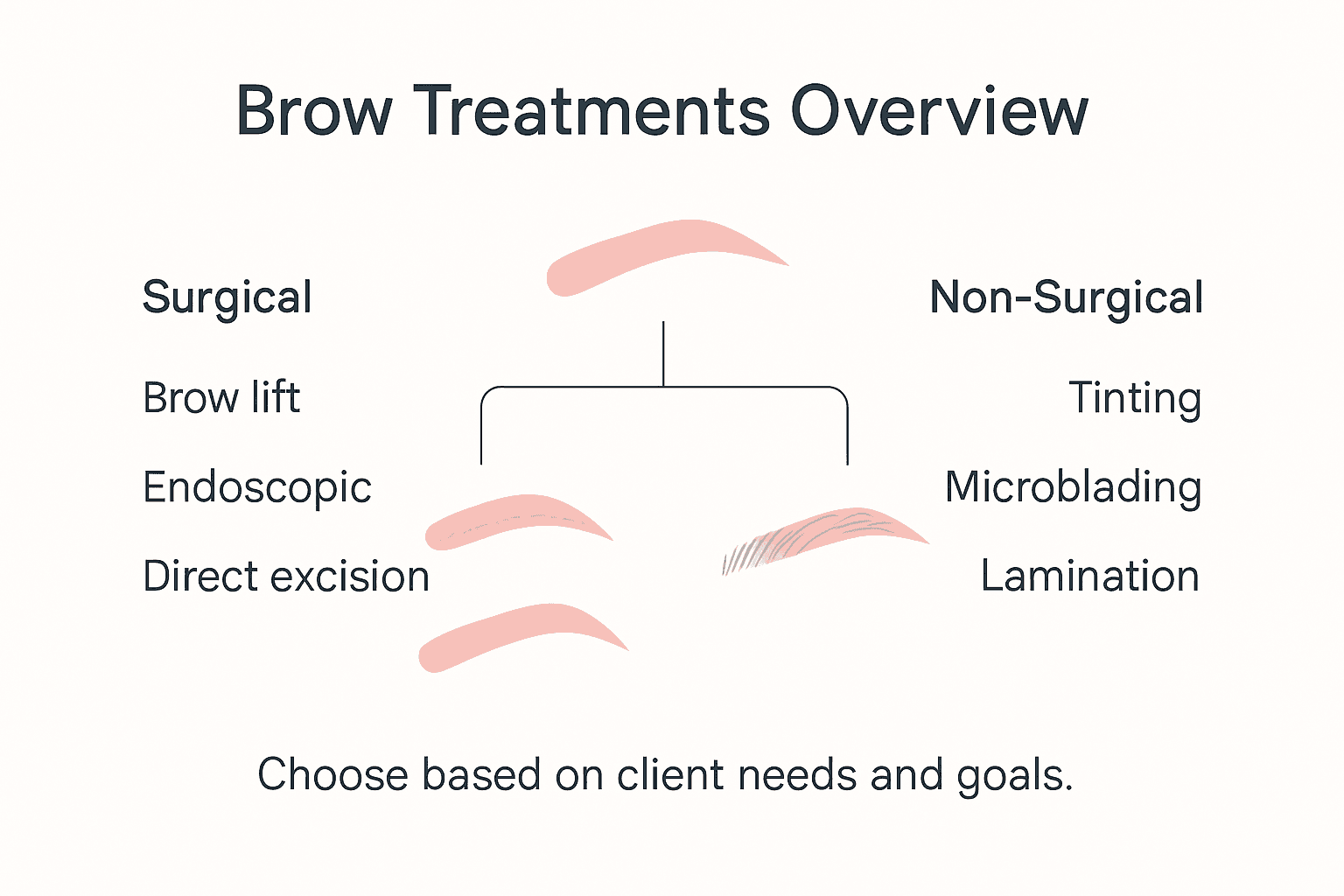 Brow Treatments Overview

Surgical

Brow lift

Endoscopic

Direct excision

Non-Surgical

Tinting

Microblading

Lamination

Choose based on client needs and goals.